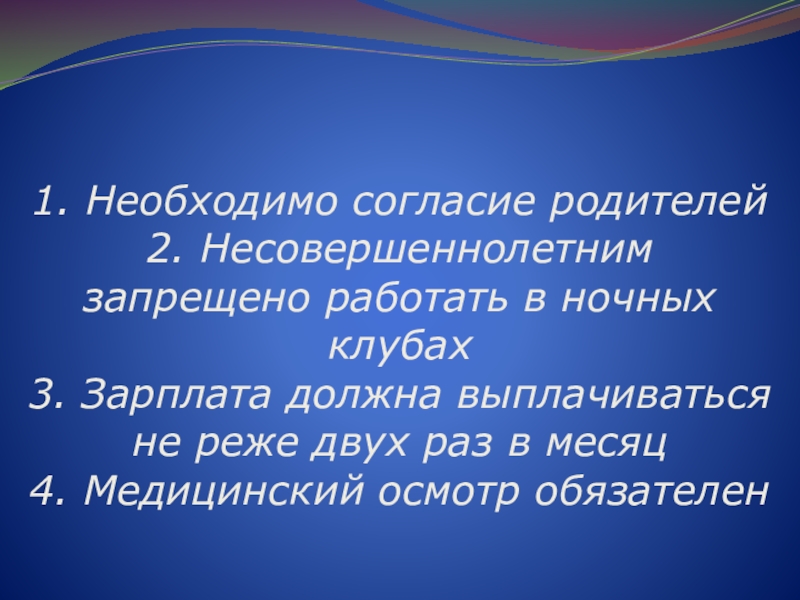 1. Необходимо согласие родителей
2. Несовершеннолетним запрещено работать в ночных клубах
3. Зарплата должна выплачиваться не реже двух раз в месяц
4. Медицинский осмотр обязателен